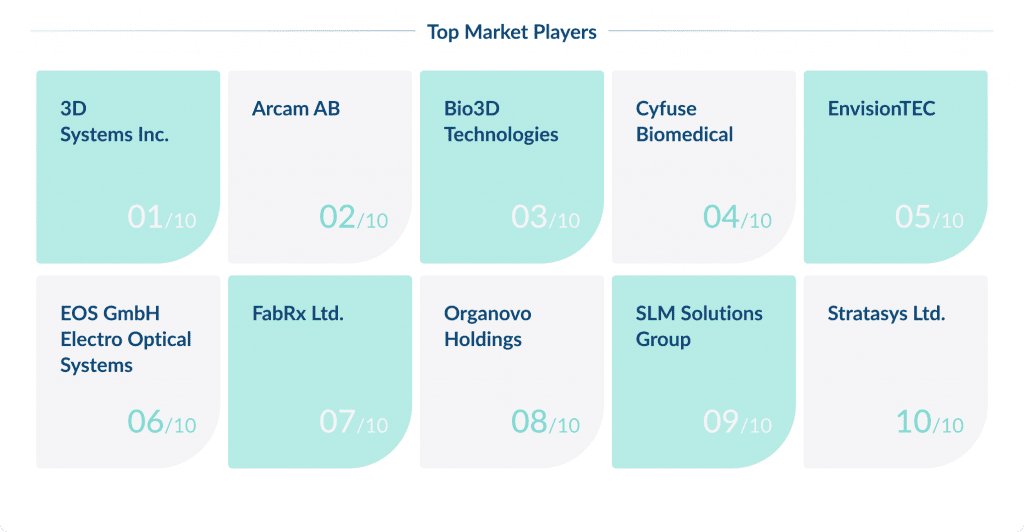 Top Market Players

3D Systems Inc.

01/10

Arcam AB

02/10

Bio3D Technologies

03/10

Cyfuse Biomedical

04/10

EnvisionTEC

05/10

EOS GmbH Electro Optical Systems

06/10

FabRx Ltd.

07/10

Organovo Holdings

08/10

SLM Solutions Group

09/10

Stratasys Ltd.

10/10